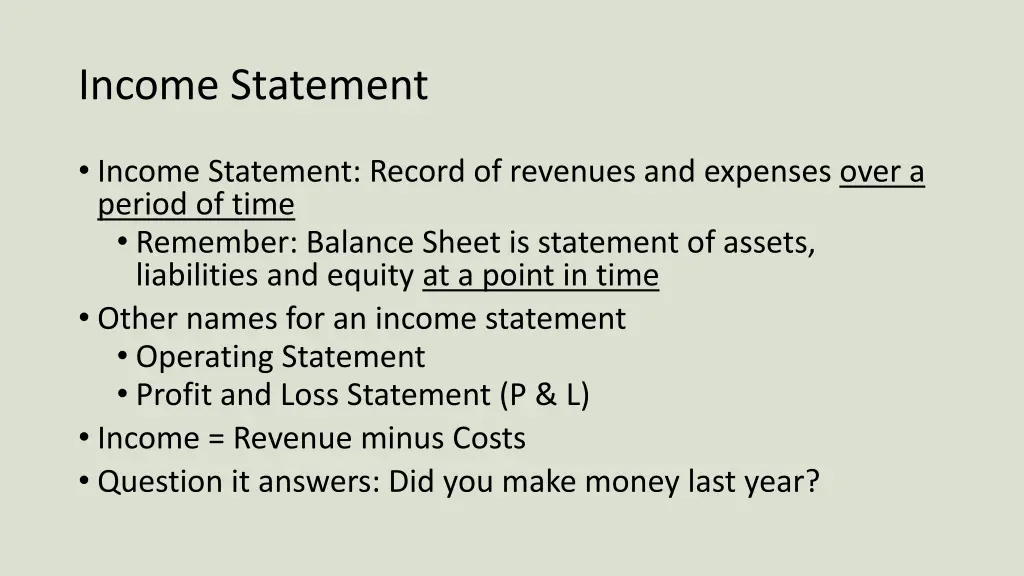 Income Statement

• Income Statement: Record of revenues and expenses over a period of time
  • Remember: Balance Sheet is statement of assets, liabilities and equity at a point in time
• Other names for an income statement
  • Operating Statement
  • Profit and Loss Statement (P & L)
• Income = Revenue minus Costs
• Question it answers: Did you make money last year?